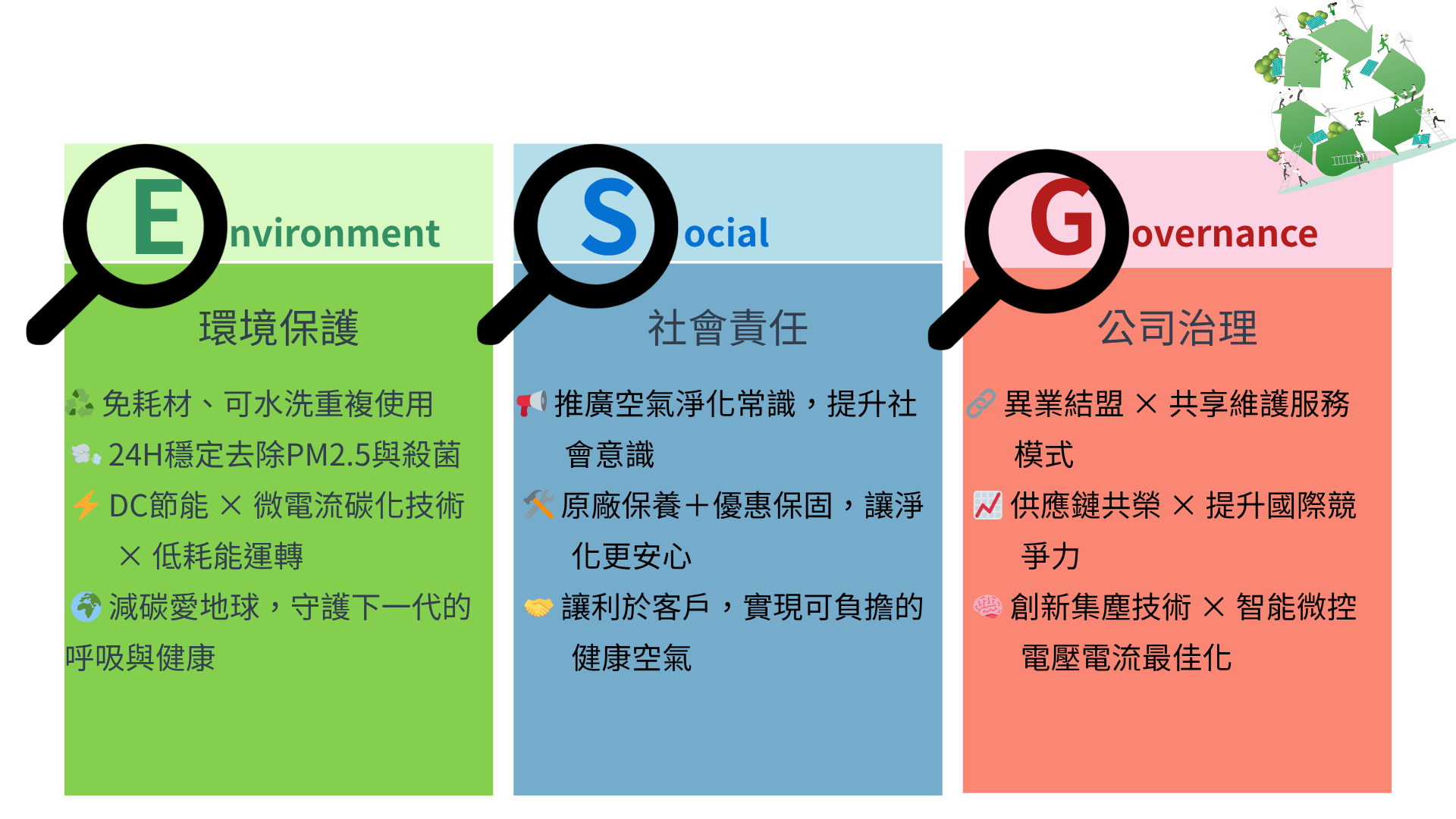 Environment

環境保護

♻️ 免耗材、可水洗重複使用

💨 24H穩定去除PM2.5與殺菌

⚡ DC節能 × 微電流碳化技術 × 低耗能運轉

🌍 減碳愛地球，守護下一代的呼吸與健康

Social

社會責任

📢 推廣空氣淨化常識，提升社會意識

🛠️ 原廠保養＋優惠保固，讓淨化更安心

🤝 讓利於客戶，實現可負擔的健康空氣

Governance

公司治理

🔗 異業結盟 × 共享維護服務模式

📈 供應鏈共榮 × 提升國際競爭力

🧠 創新集塵技術 × 智能微控電壓電流最佳化